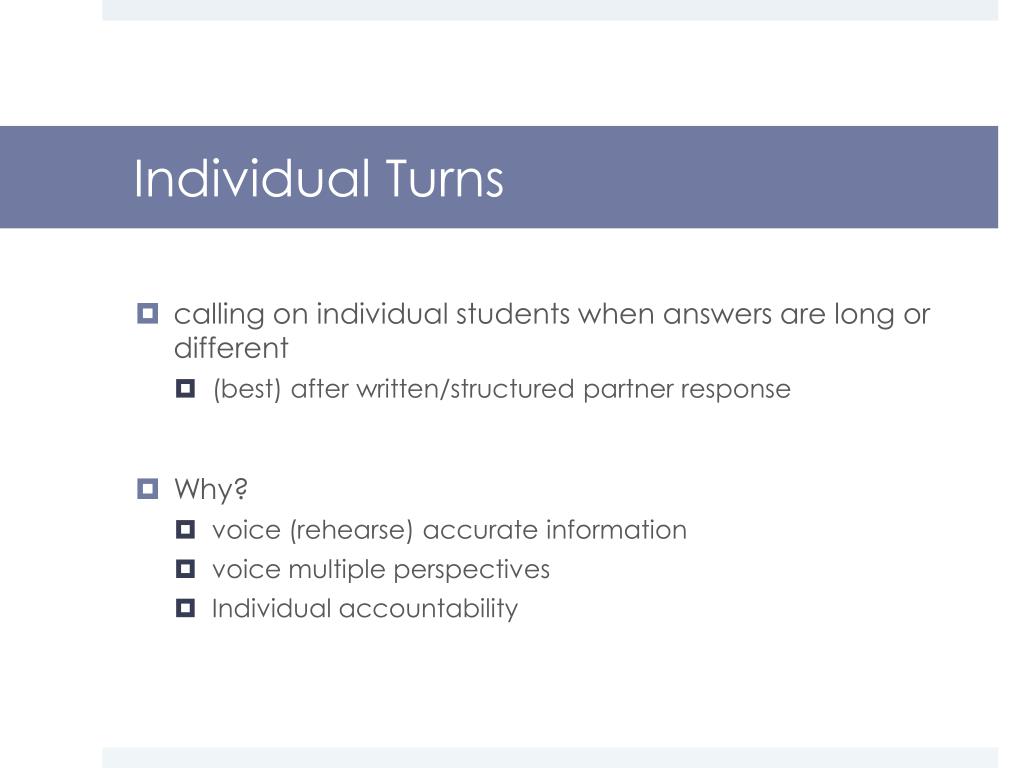 Individual Turns

calling on individual students when answers are long or different

(best) after written/structured partner response

Why?

voice (rehearse) accurate information

voice multiple perspectives

Individual accountability